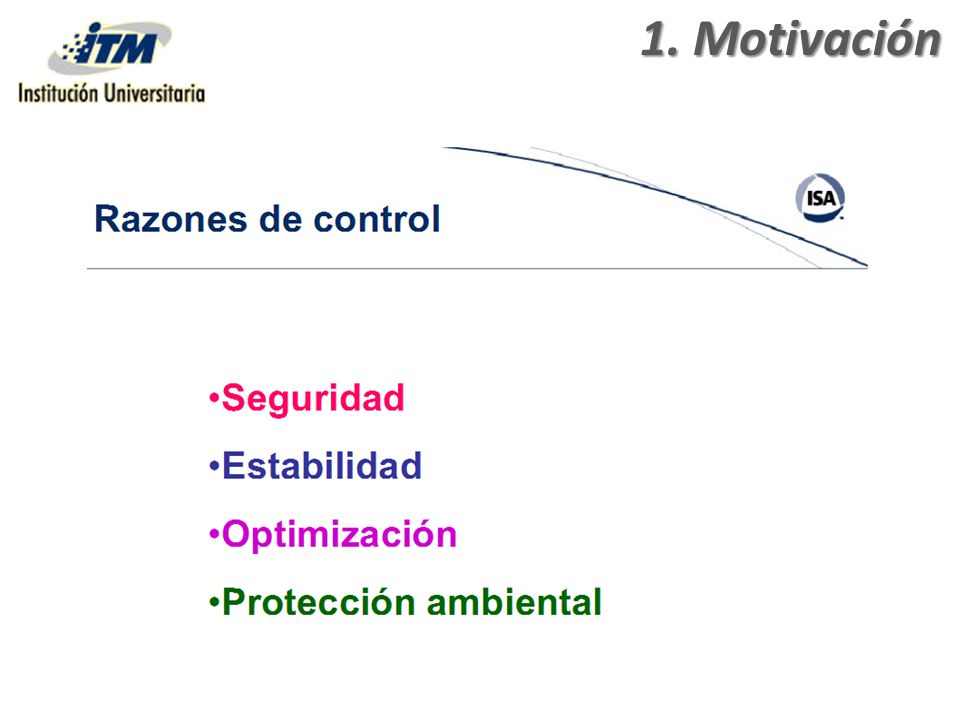 ITM
Institución Universitaria

1. Motivación

Razones de control

ISA

•Seguridad
•Estabilidad
•Optimización
•Protección ambiental